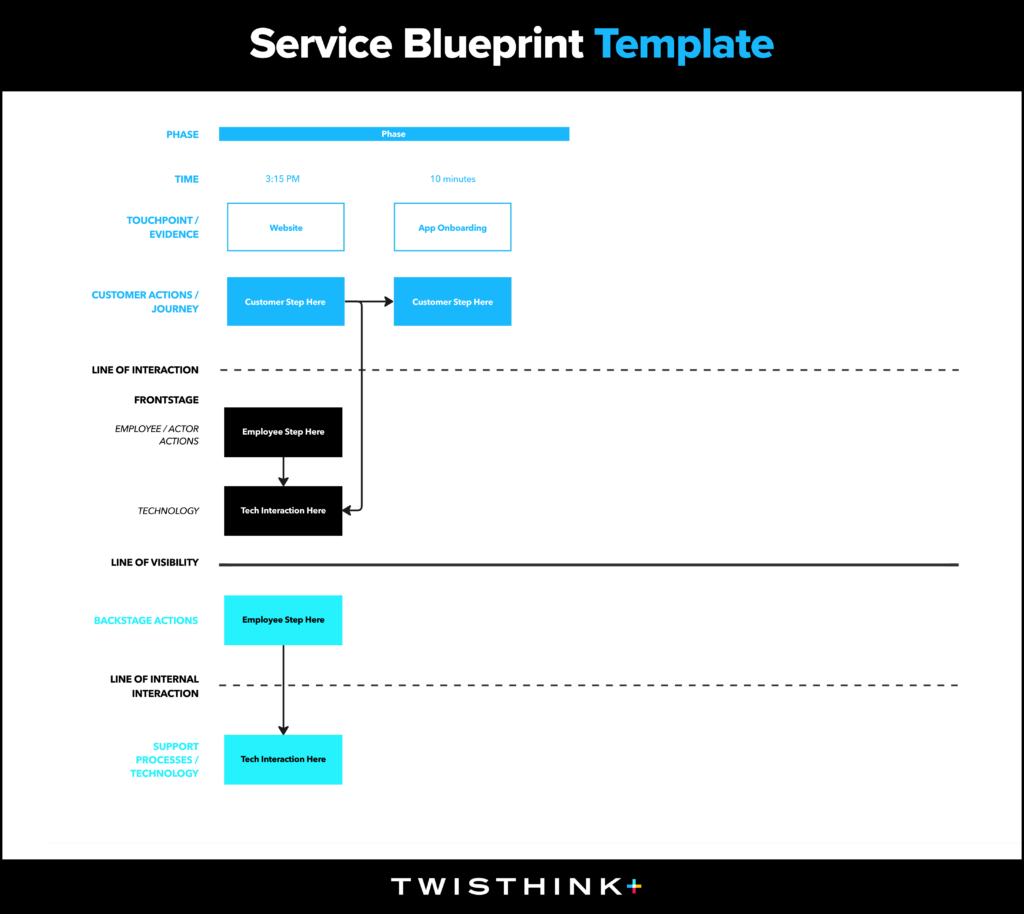 Service Blueprint Template

PHASE
Phase

TIME
3:15 PM
10 minutes

TOUCHPOINT / EVIDENCE
Website
App Onboarding

CUSTOMER ACTIONS / JOURNEY
Customer Step Here
Customer Step Here

LINE OF INTERACTION

FRONTSTAGE

EMPLOYEE / ACTOR ACTIONS
Employee Step Here

TECHNOLOGY
Tech Interaction Here

LINE OF VISIBILITY

BACKSTAGE ACTIONS
Employee Step Here

LINE OF INTERNAL INTERACTION

SUPPORT PROCESSES / TECHNOLOGY
Tech Interaction Here

TWISTHINK+